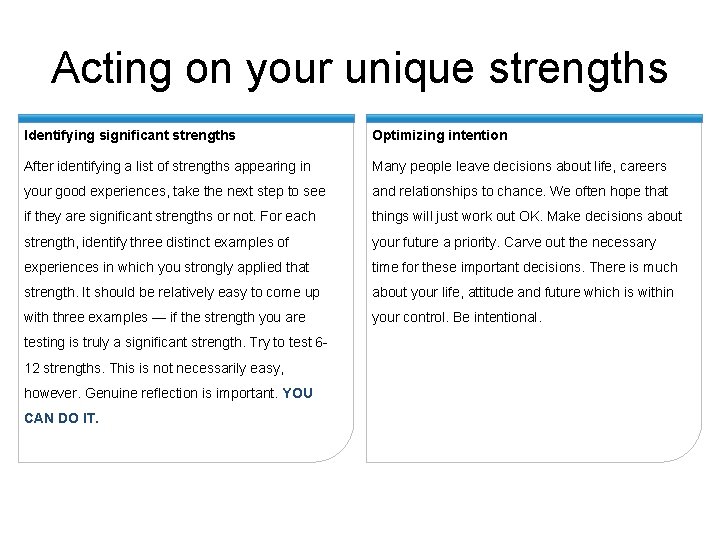 Acting on your unique strengths

Identifying significant strengths

After identifying a list of strengths appearing in your good experiences, take the next step to see if they are significant strengths or not. For each strength, identify three distinct examples of experiences in which you strongly applied that strength. It should be relatively easy to come up with three examples — if the strength you are testing is truly a significant strength. Try to test 6-12 strengths. This is not necessarily easy, however. Genuine reflection is important. YOU CAN DO IT.

Optimizing intention

Many people leave decisions about life, careers and relationships to chance. We often hope that things will just work out OK. Make decisions about your future a priority. Carve out the necessary time for these important decisions. There is much about your life, attitude and future which is within your control. Be intentional.